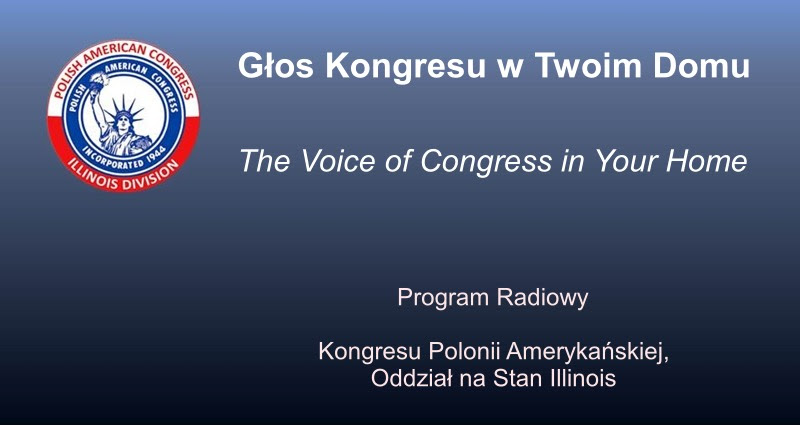 POLISH AMERICAN CONGRESS
POLISH AMERICAN CONGRESS
INCORPORATED 1944
ILLINOIS DIVISION

Głos Kongresu w Twoim Domu

The Voice of Congress in Your Home

Program Radiowy

Kongresu Polonii Amerykańskiej, Oddział na Stan Illinois